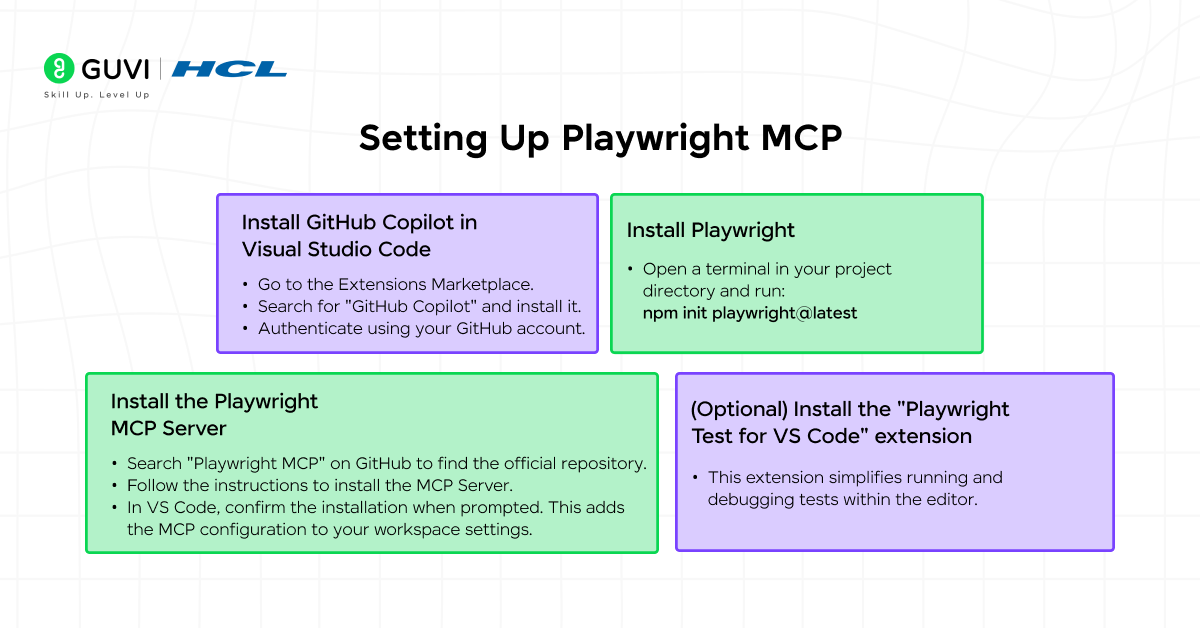 GUVI | HCL
Skill Up. Level Up

Setting Up Playwright MCP

Install GitHub Copilot in Visual Studio Code

• Go to the Extensions Marketplace.
• Search for "GitHub Copilot" and install it.
• Authenticate using your GitHub account.

Install Playwright

• Open a terminal in your project directory and run: npm init playwright@latest

Install the Playwright MCP Server

• Search "Playwright MCP" on GitHub to find the official repository.
• Follow the instructions to install the MCP Server.
• In VS Code, confirm the installation when prompted. This adds the MCP configuration to your workspace settings.

(Optional) Install the "Playwright Test for VS Code" extension

• This extension simplifies running and debugging tests within the editor.